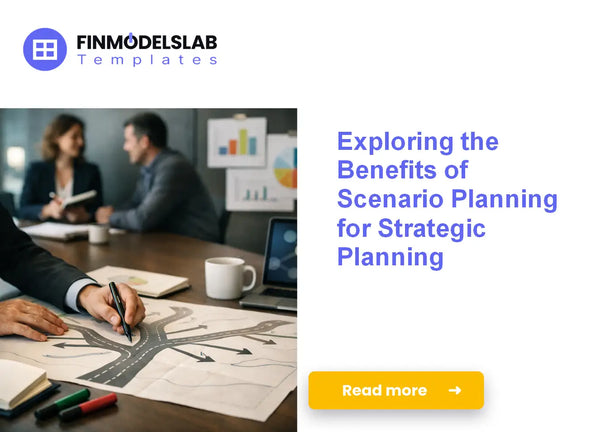 FINMODELSLAB
Templates

Exploring the Benefits of Scenario Planning for Strategic Planning

Read more →